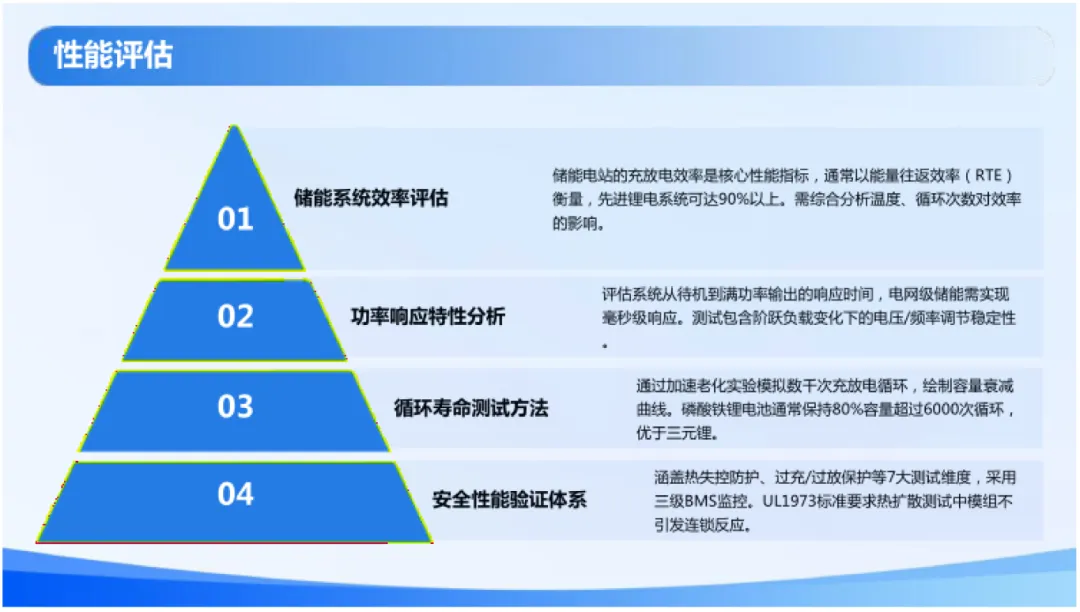 性能评估

01

储能系统效率评估

储能电站的充放电效率是核心性能指标，通常以能量往返效率（RTE）衡量，先进锂电系统可达90%以上。需综合分析温度、循环次数对效率的影响。

02

功率响应特性分析

评估系统从待机到满功率输出的响应时间，电网级储能需实现毫秒级响应。测试包含阶跃负载变化下的电压/频率调节稳定性。

03

循环寿命测试方法

通过加速老化实验模拟数千次充放电循环，绘制容量衰减曲线。磷酸铁锂电池通常保持80%容量超过6000次循环，优于三元锂。

04

安全性能验证体系

涵盖热失控防护、过充/过放保护等7大测试维度，采用三级BMS监控。UL1973标准要求热扩散测试中模组不引发连锁反应。